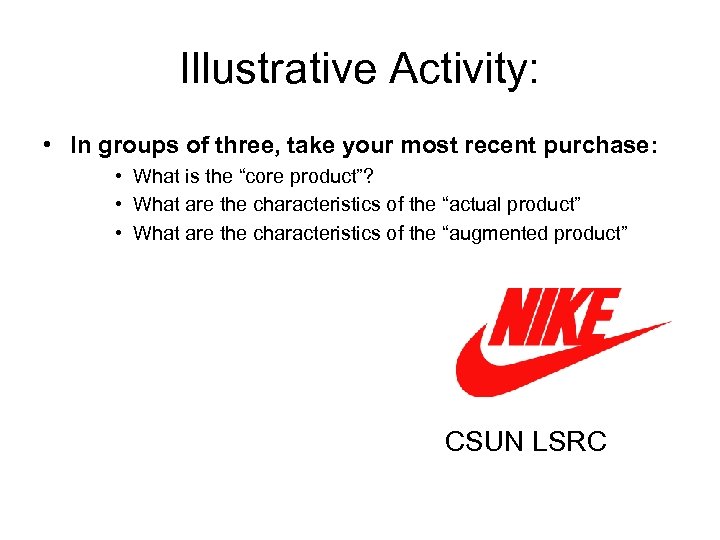 Illustrative Activity:

• In groups of three, take your most recent purchase:
  • What is the “core product”?
  • What are the characteristics of the “actual product”
  • What are the characteristics of the “augmented product”

NIKE

CSUN LSRC